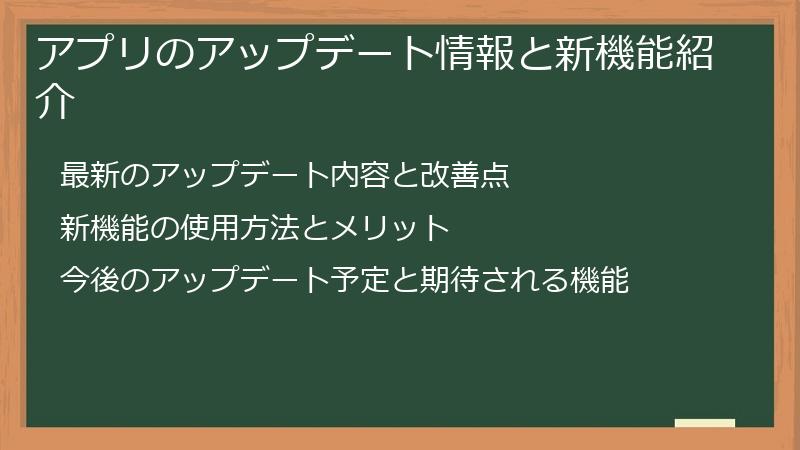 アプリのアップデート情報と新機能紹介

最新のアップデート内容と改善点

新機能の使用方法とメリット

今後のアップデート予定と期待される機能